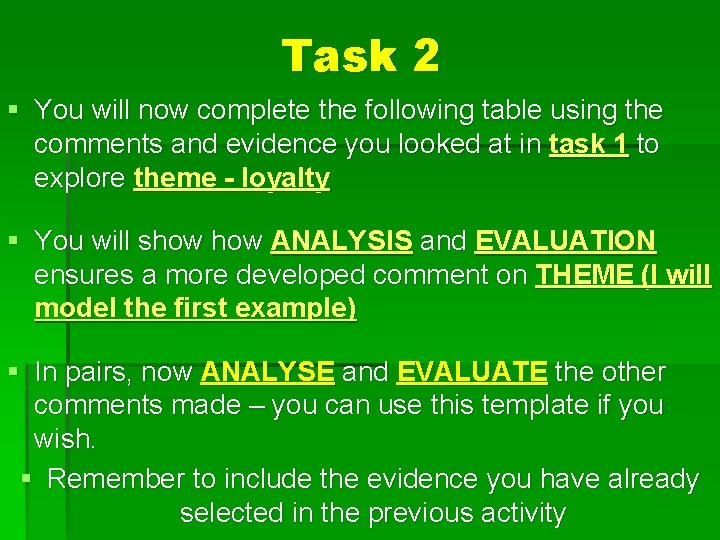 Task 2

▪ You will now complete the following table using the comments and evidence you looked at in task 1 to explore theme - loyalty

▪ You will show how ANALYSIS and EVALUATION ensures a more developed comment on THEME (I will model the first example)

▪ In pairs, now ANALYSE and EVALUATE the other comments made – you can use this template if you wish.

▪ Remember to include the evidence you have already selected in the previous activity